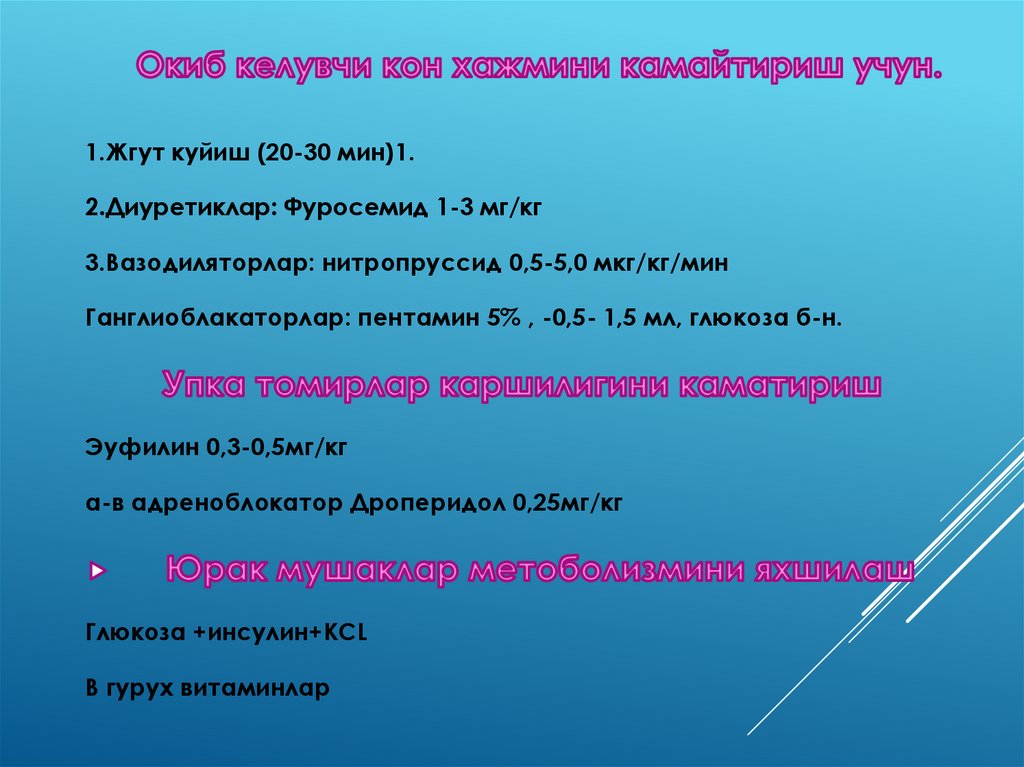 Окиб келувчи кон хажмини камайтириш учун.

1.Жгут куйиш (20-30 мин)1.

2.Диуретиклар: Фуросемид 1-3 мг/кг

3.Вазодиляторлар: нитропруссид 0,5-5,0 мкг/кг/мин

Ганглиоблакаторлар: пентамин 5% , -0,5- 1,5 мл, глюкоза б-н.

Упка томирлар каршилигини каматириш

Эуфилин 0,3-0,5мг/кг

а-в адреноблокатор Дроперидол 0,25мг/кг

Юрак мушаклар метоболизмини яхшилаш

Глюкоза +инсулин+KCL

В гурух витаминлар